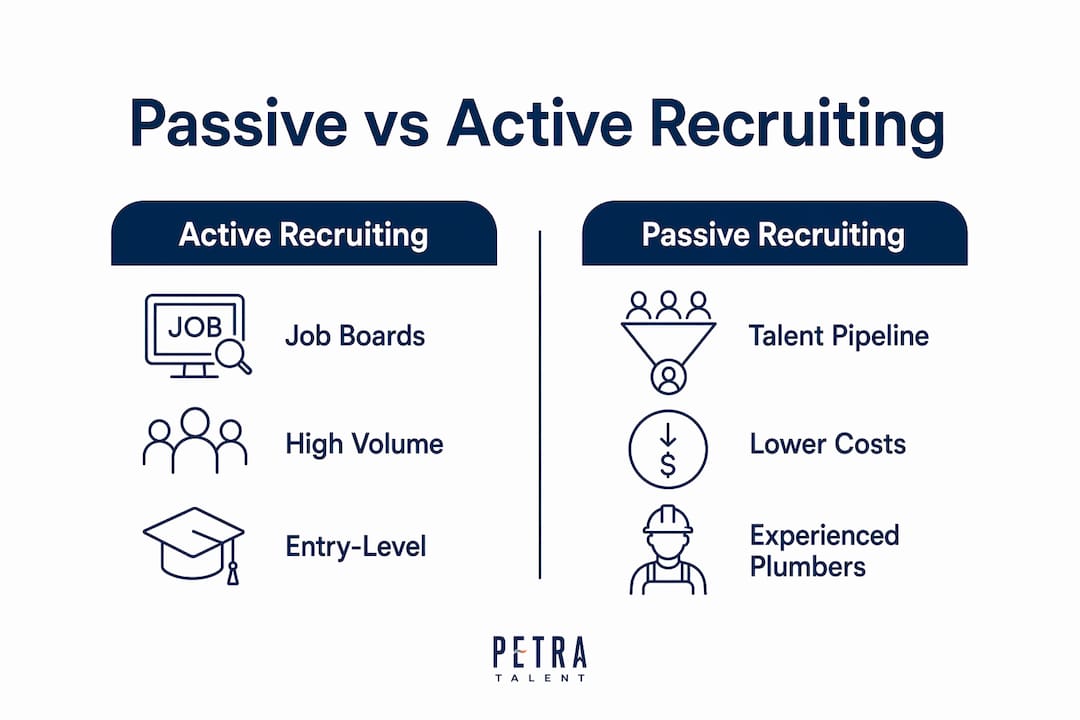 Passive vs Active Recruiting

Active Recruiting

JOB

Job Boards

High Volume

Entry-Level

Passive Recruiting

Talent Pipeline

$

Lower Costs

Experienced Plumbers

PETRA
TALENT